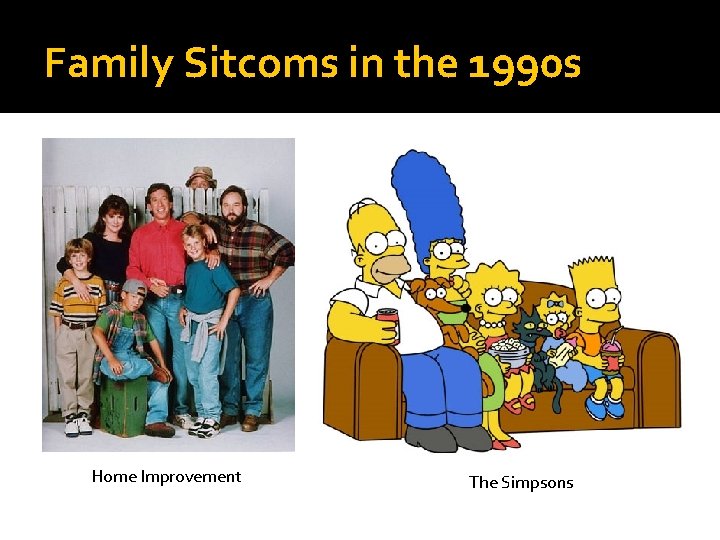 Family Sitcoms in the 1990s

Home Improvement

The Simpsons